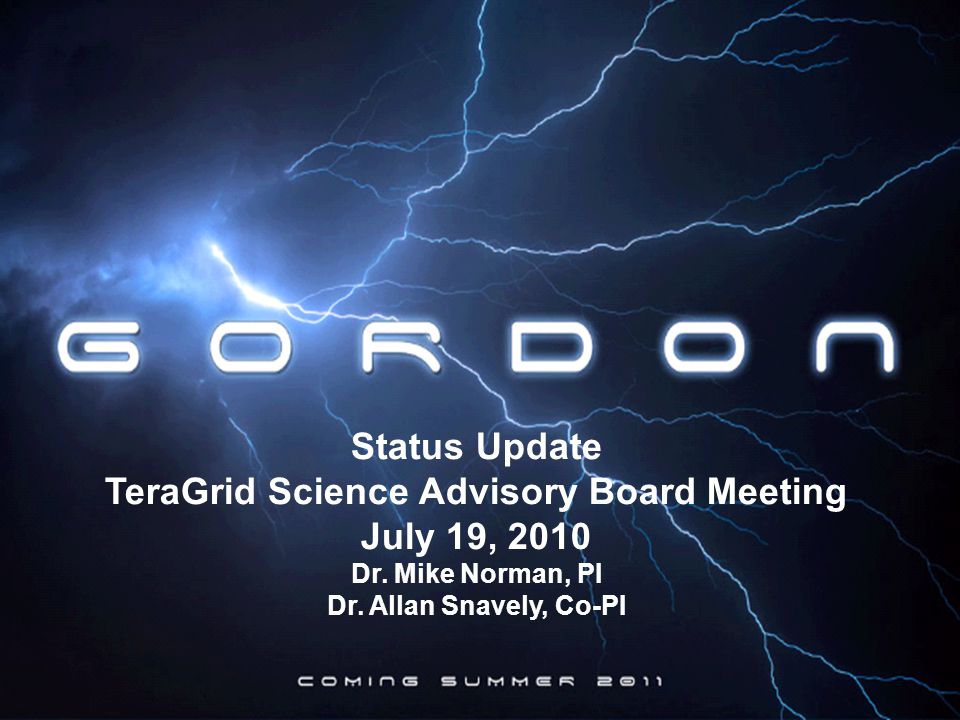 GORDON

Status Update
TeraGrid Science Advisory Board Meeting
July 19, 2010
Dr. Mike Norman, PI
Dr. Allan Snavely, Co-PI

COMING SUMMER 2011